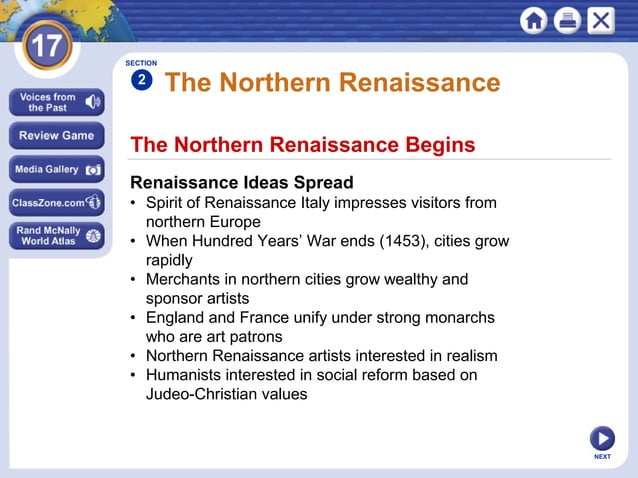 17

Voices from the Past

Review Game

Media Gallery

ClassZone.com

Rand McNally World Atlas

SECTION
2 The Northern Renaissance

The Northern Renaissance Begins

Renaissance Ideas Spread
• Spirit of Renaissance Italy impresses visitors from northern Europe
• When Hundred Years' War ends (1453), cities grow rapidly
• Merchants in northern cities grow wealthy and sponsor artists
• England and France unify under strong monarchs who are art patrons
• Northern Renaissance artists interested in realism
• Humanists interested in social reform based on Judeo-Christian values

NEXT